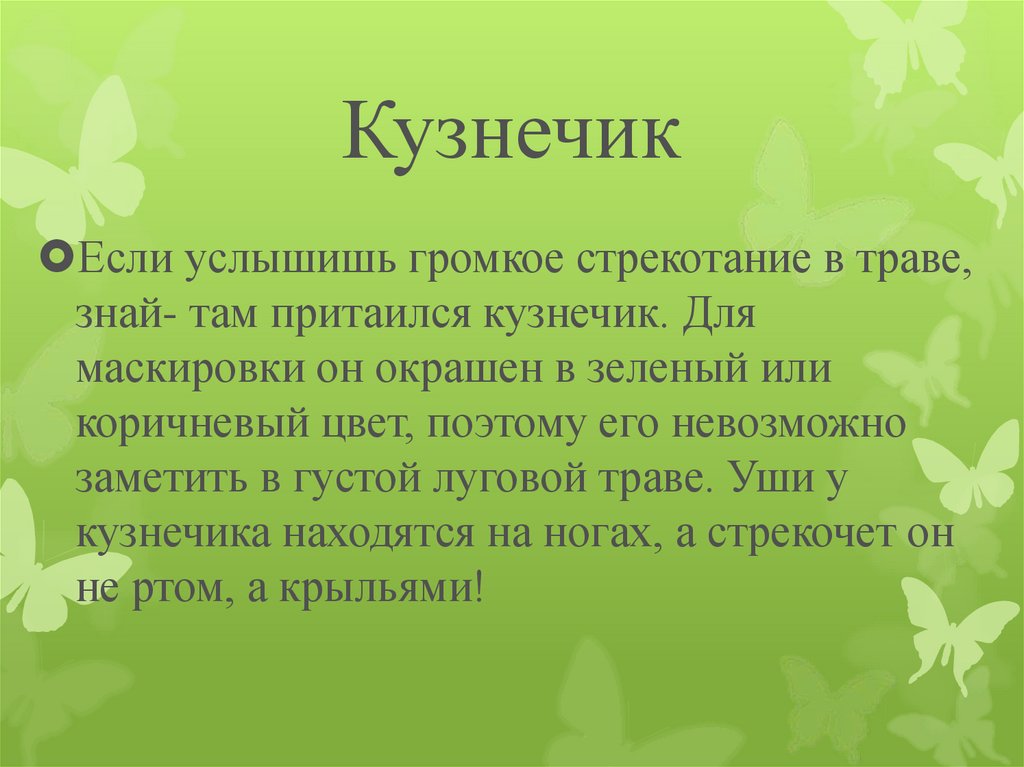 Кузнечик

Если услышишь громкое стрекотание в траве, знай- там притаился кузнечик. Для маскировки он окрашен в зеленый или коричневый цвет, поэтому его невозможно заметить в густой луговой траве. Уши у кузнечика находятся на ногах, а стрекочет он не ртом, а крыльями!